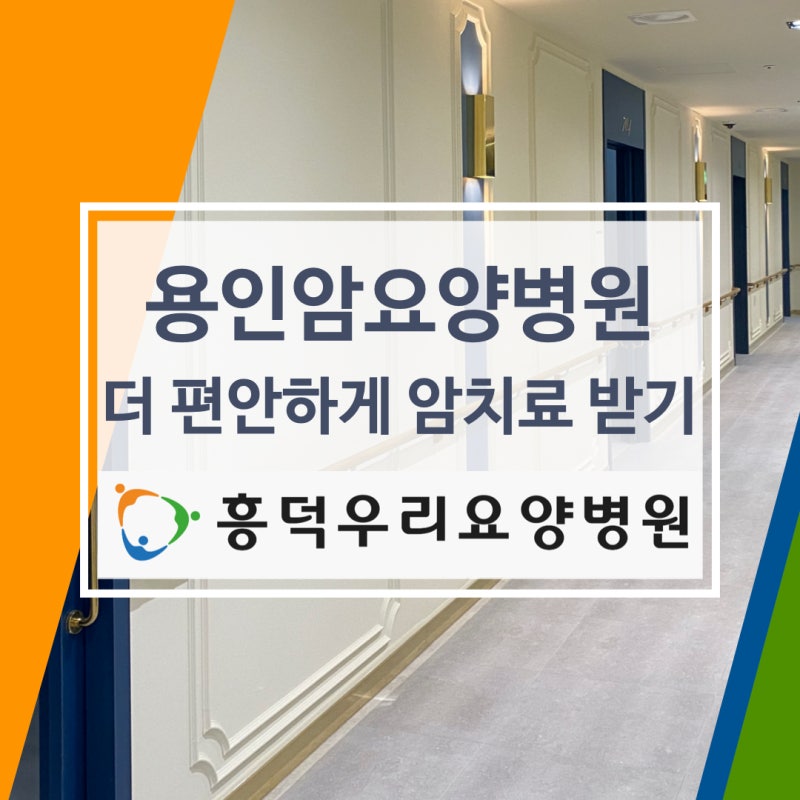 용인암요양병원
더 편안하게 암치료 받기

흥덕우리요양병원